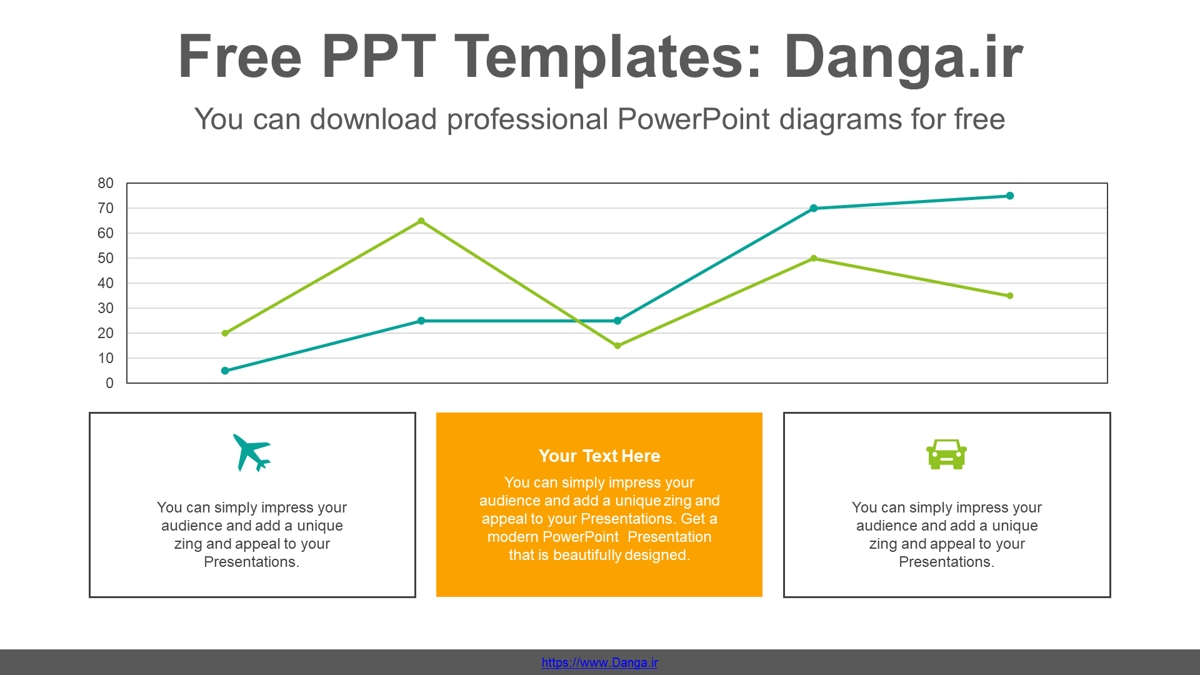 Free PPT Templates: Danga.ir

You can download professional PowerPoint diagrams for free

80
70
60
50
40
30
20
10
0

You can simply impress your audience and add a unique zing and appeal to your Presentations.

Your Text Here

You can simply impress your audience and add a unique zing and appeal to your Presentations. Get a modern PowerPoint Presentation that is beautifully designed.

You can simply impress your audience and add a unique zing and appeal to your Presentations.

https://www.Danga.ir